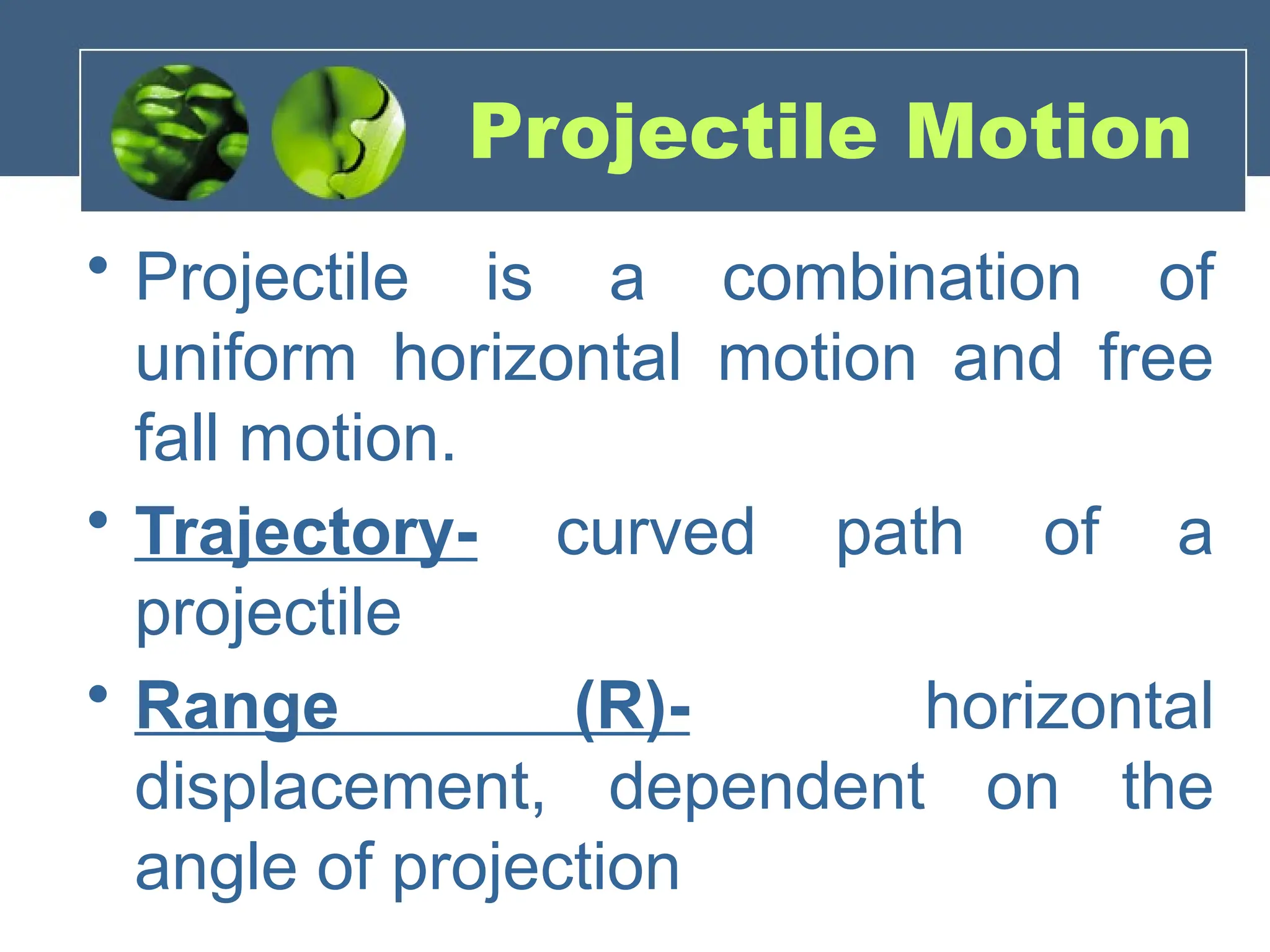 Projectile Motion

• Projectile is a combination of uniform horizontal motion and free fall motion.

• Trajectory- curved path of a projectile

• Range (R)- horizontal displacement, dependent on the angle of projection